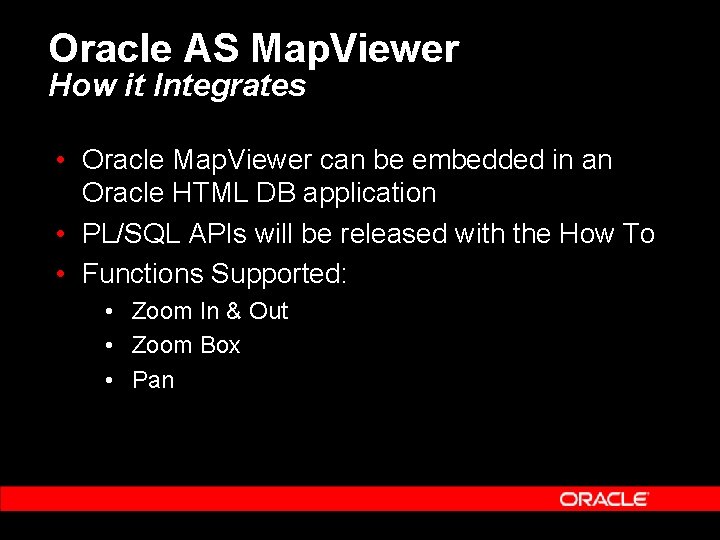 Oracle AS MapViewer
How it Integrates

• Oracle MapViewer can be embedded in an Oracle HTML DB application
• PL/SQL APIs will be released with the How To
• Functions Supported:
  • Zoom In & Out
  • Zoom Box
  • Pan

ORACLE